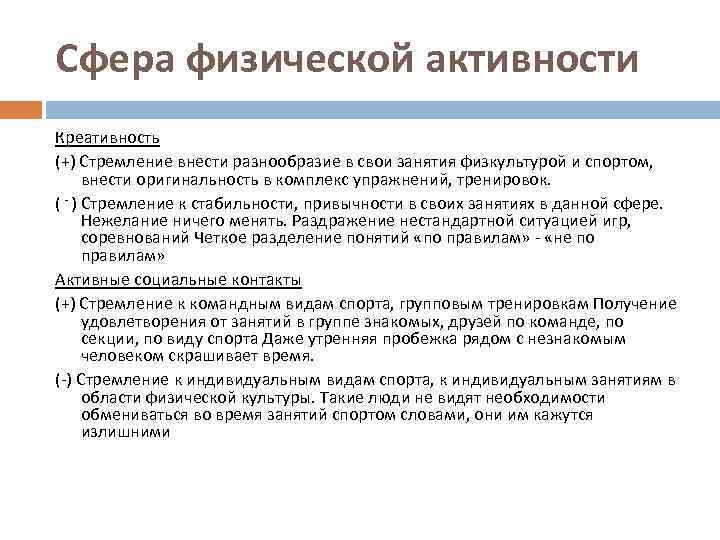 Сфера физической активности

Креативность

(+) Стремление внести разнообразие в свои занятия физкультурой и спортом, внести оригинальность в комплекс упражнений, тренировок.

( - ) Стремление к стабильности, привычности в своих занятиях в данной сфере. Нежелание ничего менять. Раздражение нестандартной ситуацией игр, соревнований Четкое разделение понятий «по правилам» - «не по правилам»

Активные социальные контакты

(+) Стремление к командным видам спорта, групповым тренировкам Получение удовлетворения от занятий в группе знакомых, друзей по команде, по секции, по виду спорта Даже утренняя пробежка рядом с незнакомым человеком скрашивает время.

(-) Стремление к индивидуальным видам спорта, к индивидуальным занятиям в области физической культуры. Такие люди не видят необходимости обмениваться во время занятий спортом словами, они им кажутся излишними